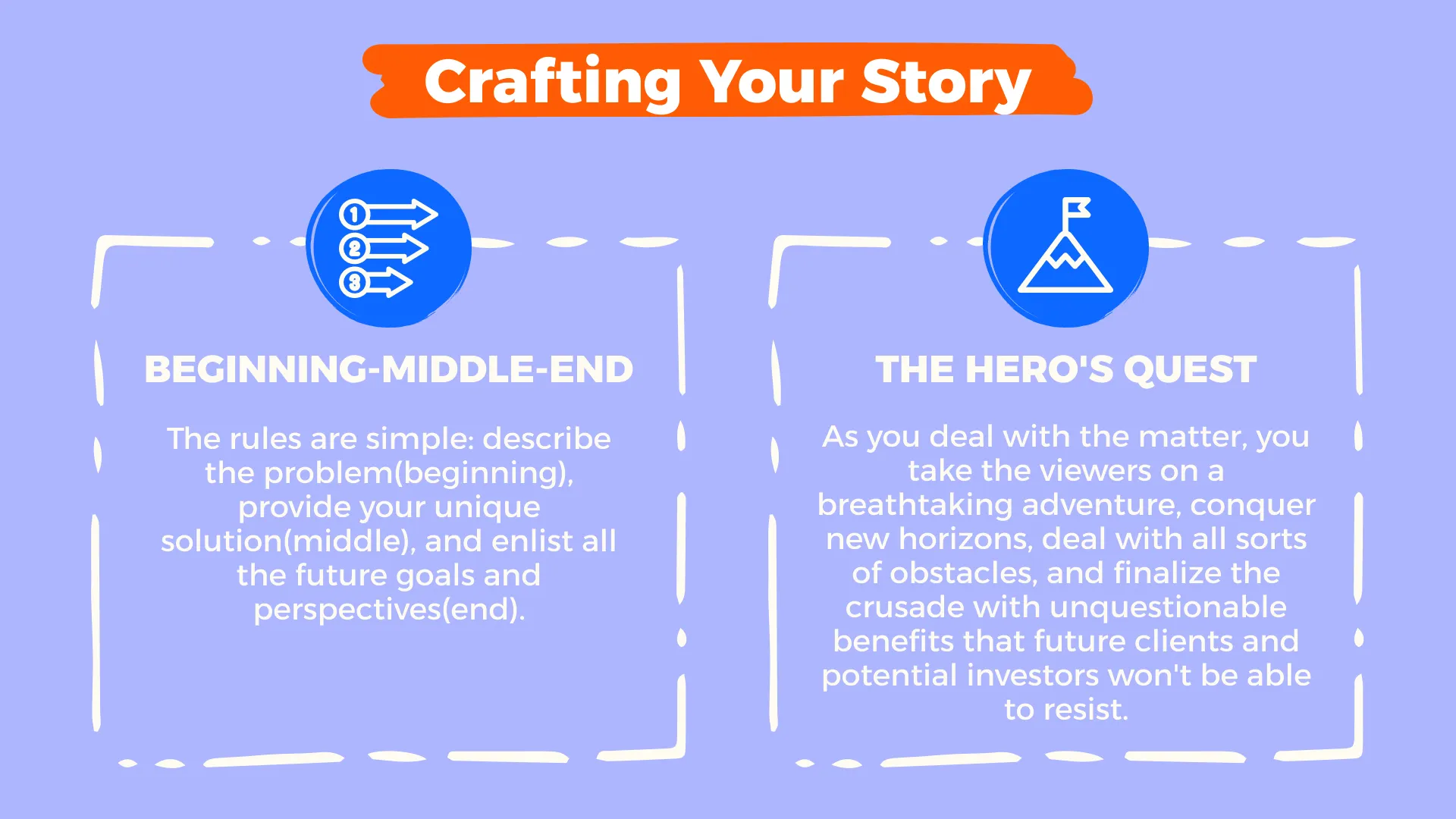 Crafting Your Story

1
2
3

BEGINNING-MIDDLE-END

The rules are simple: describe the problem(beginning), provide your unique solution(middle), and enlist all the future goals and perspectives(end).

THE HERO'S QUEST

As you deal with the matter, you take the viewers on a breathtaking adventure, conquer new horizons, deal with all sorts of obstacles, and finalize the crusade with unquestionable benefits that future clients and potential investors won't be able to resist.